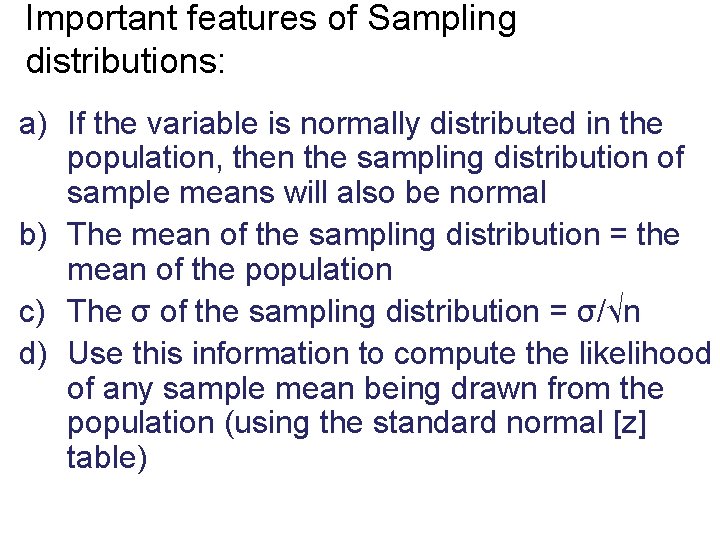 Important features of Sampling distributions:

a) If the variable is normally distributed in the population, then the sampling distribution of sample means will also be normal
b) The mean of the sampling distribution = the mean of the population
c) The $\sigma$ of the sampling distribution = $\sigma/\sqrt{n}$
d) Use this information to compute the likelihood of any sample mean being drawn from the population (using the standard normal [z] table)